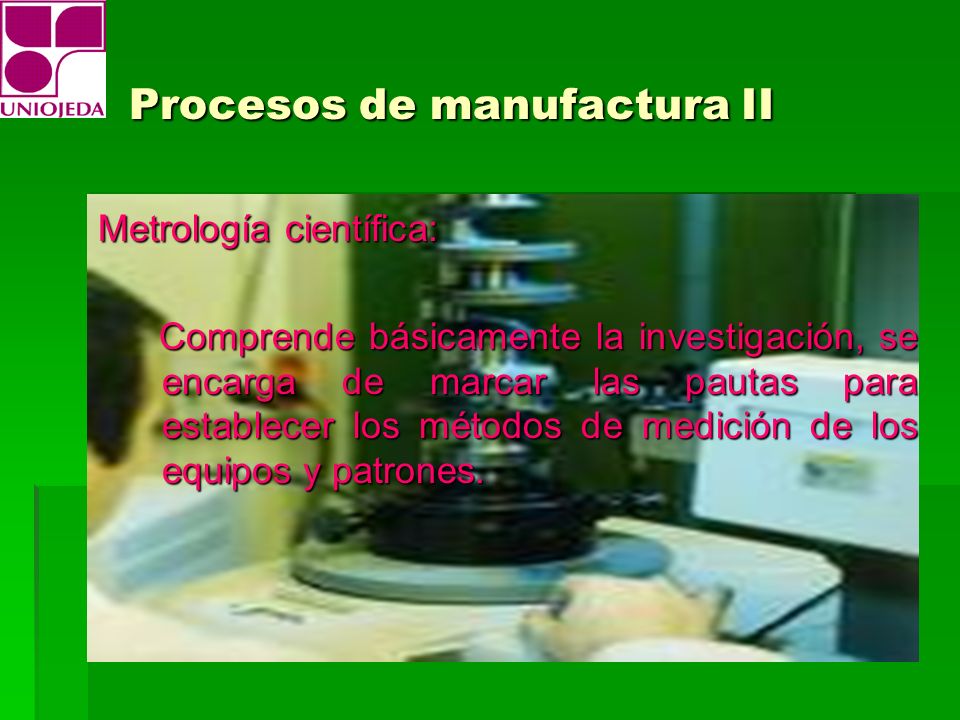 UNIOJEDA

Procesos de manufactura II

Metrología científica:

Comprende básicamente la investigación, se encarga de marcar las pautas para establecer los métodos de medición de los equipos y patrones.